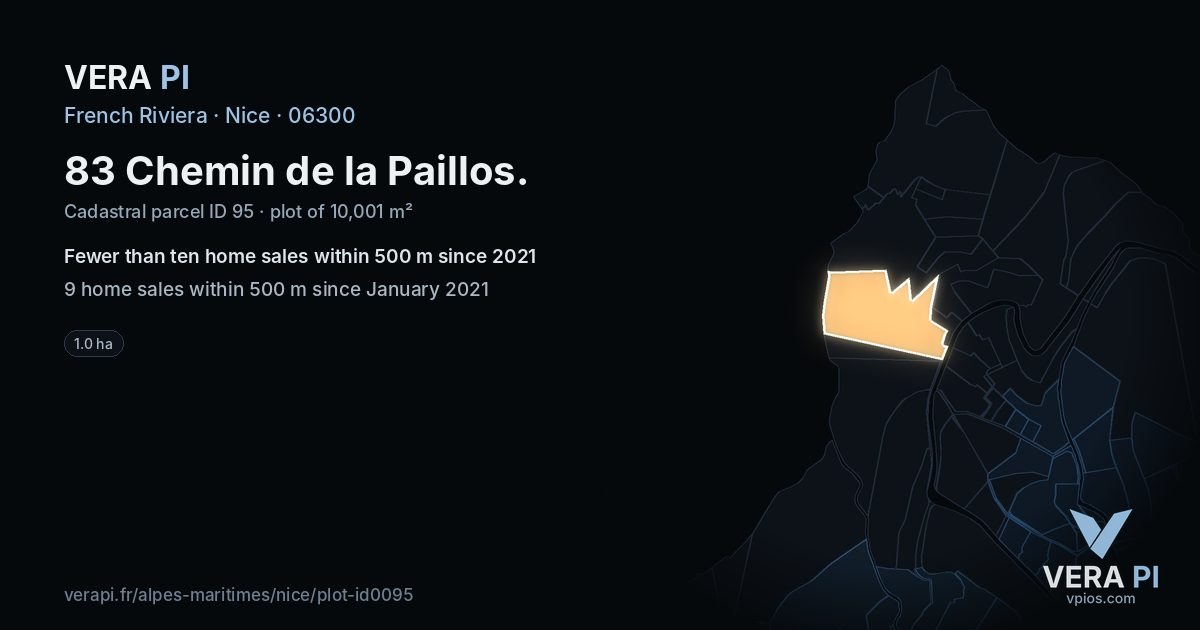 VERA PI

French Riviera · Nice · 06300

83 Chemin de la Paillos.

Cadastral parcel ID 95 · plot of 10,001 m²

Fewer than ten home sales within 500 m since 2021

9 home sales within 500 m since January 2021

1.0 ha

verapi.fr/alpes-maritimes/nice/plot-id0095

VERA PI
vpios.com